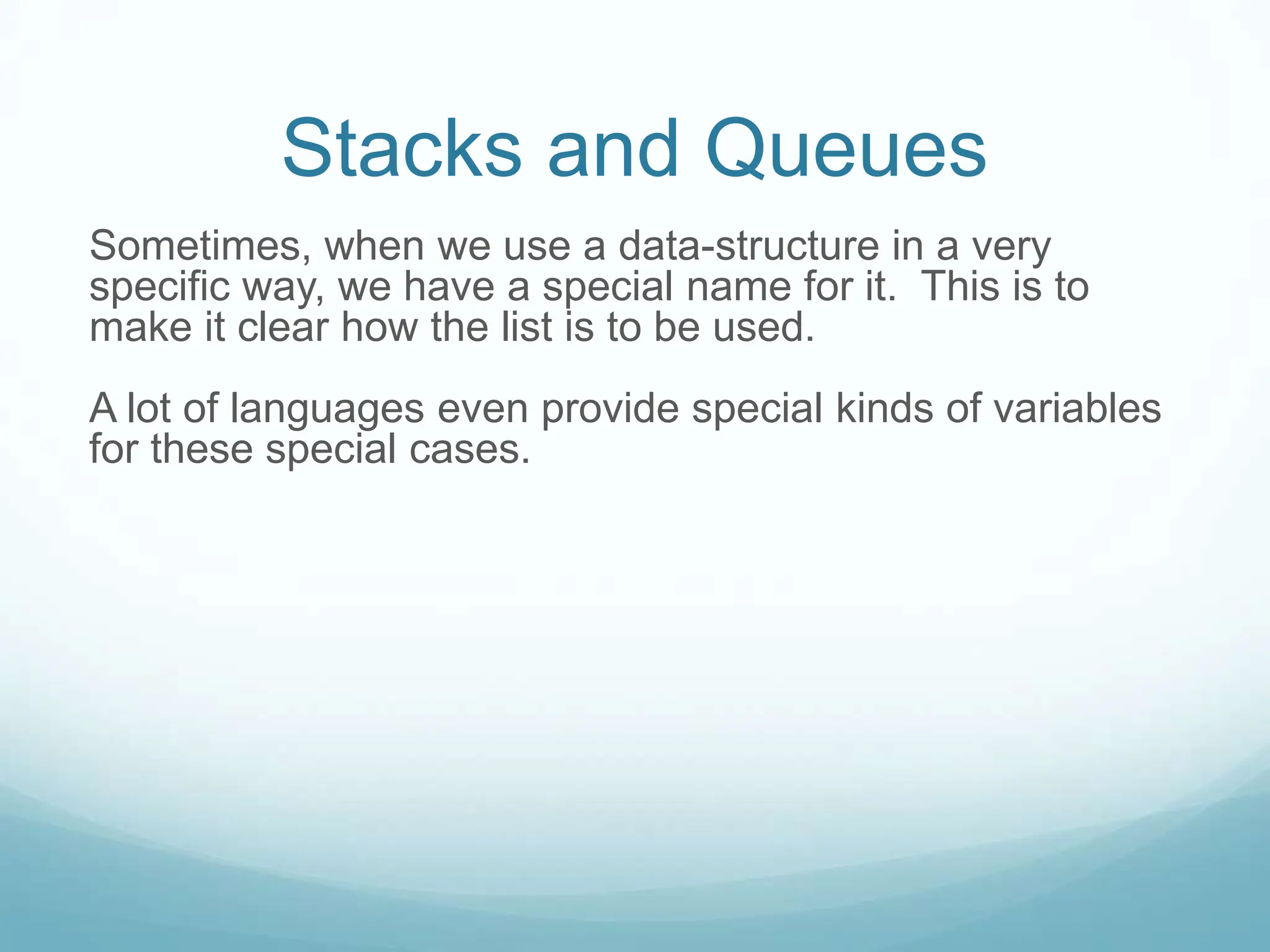 Stacks and Queues

Sometimes, when we use a data-structure in a very specific way, we have a special name for it.  This is to make it clear how the list is to be used.

A lot of languages even provide special kinds of variables for these special cases.